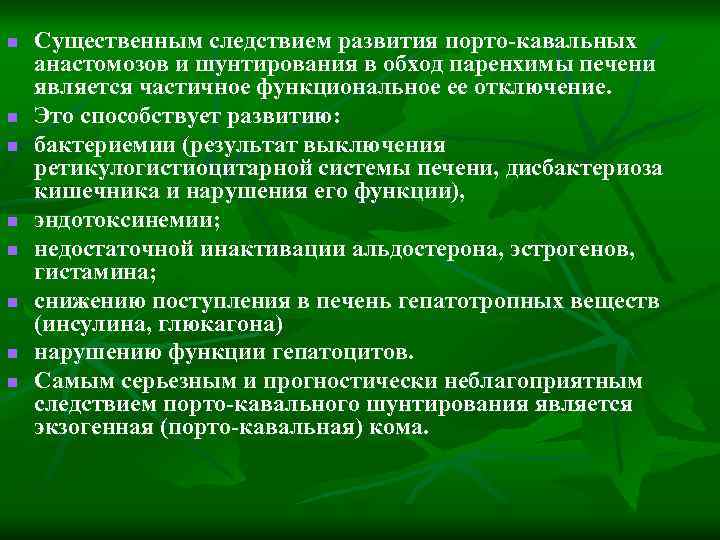 - Существенным следствием развития порто-кавальных анастомозов и шунтирования в обход паренхимы печени является частичное функциональное ее отключение.
- Это способствует развитию:
- бактериемии (результат выключения ретикулогистиоцитарной системы печени, дисбактериоза кишечника и нарушения его функции),
- эндотоксинемии;
- недостаточной инактивации альдостерона, эстрогенов, гистамина;
- снижению поступления в печень гепатотропных веществ (инсулина, глюкагона)
- нарушению функции гепатоцитов.
- Самым серьезным и прогностически неблагоприятным следствием порто-кавального шунтирования является экзогенная (порто-кавальная) кома.